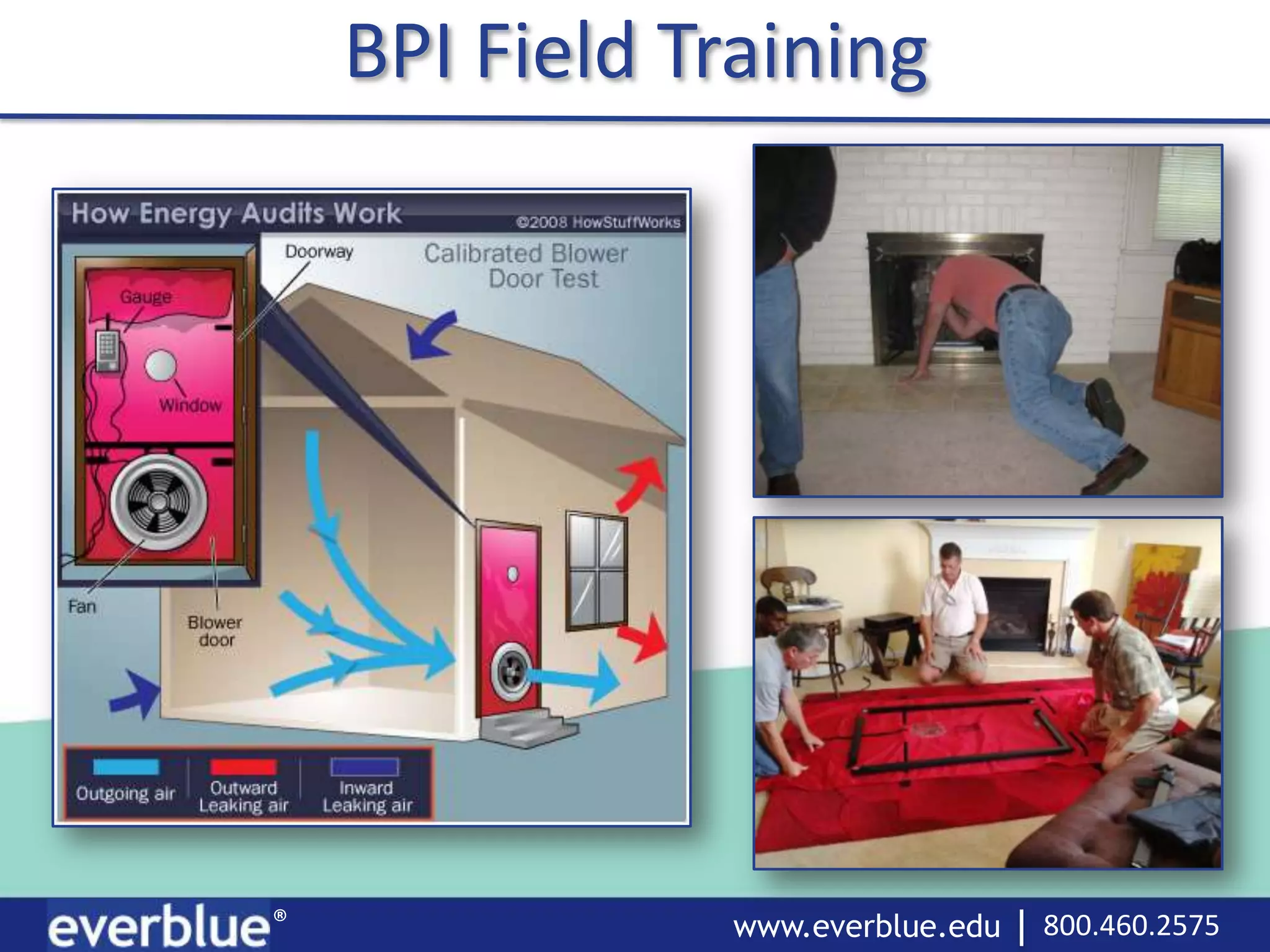 BPI Field Training

How Energy Audits Work
©2008 HowStuffWorks

Doorway

Calibrated Blower Door Test

Gauge

Window

Fan

Blower door

Outgoing air

Outward Leaking air

Inward Leaking air

everblue®

www.everblue.edu | 800.460.2575